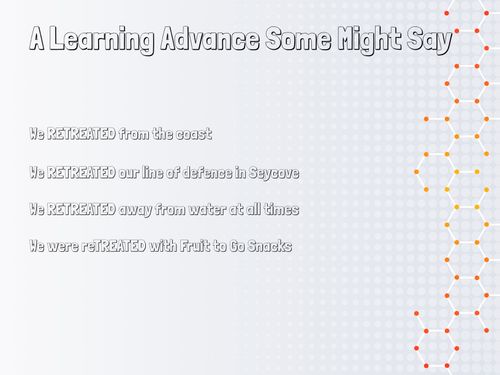 A Learning Advance Some Might Say

We RETREATED from the coast

We RETREATED our line of defence in Seycove

We RETREATED away from water at all times

We were reTREATED with Fruit to Go Snacks